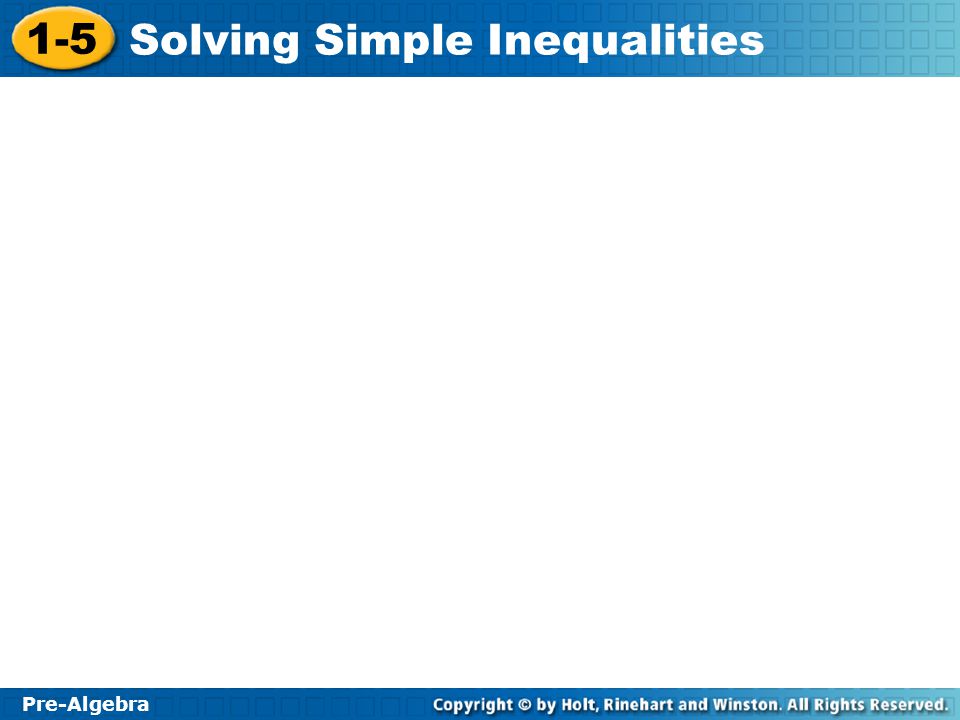 1-5 Solving Simple Inequalities

Pre-Algebra

Copyright © by Holt, Rinehart and Winston. All Rights Reserved.